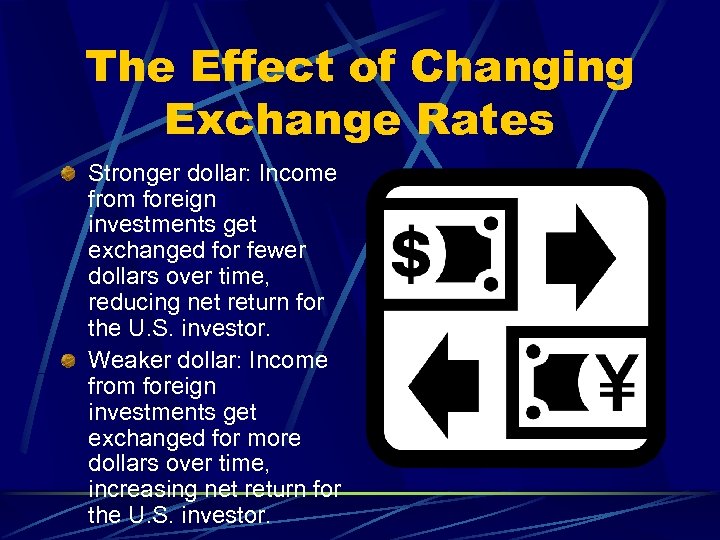 The Effect of Changing Exchange Rates

Stronger dollar: Income from foreign investments get exchanged for fewer dollars over time, reducing net return for the U.S. investor.

Weaker dollar: Income from foreign investments get exchanged for more dollars over time, increasing net return for the U.S. investor.

$

¥